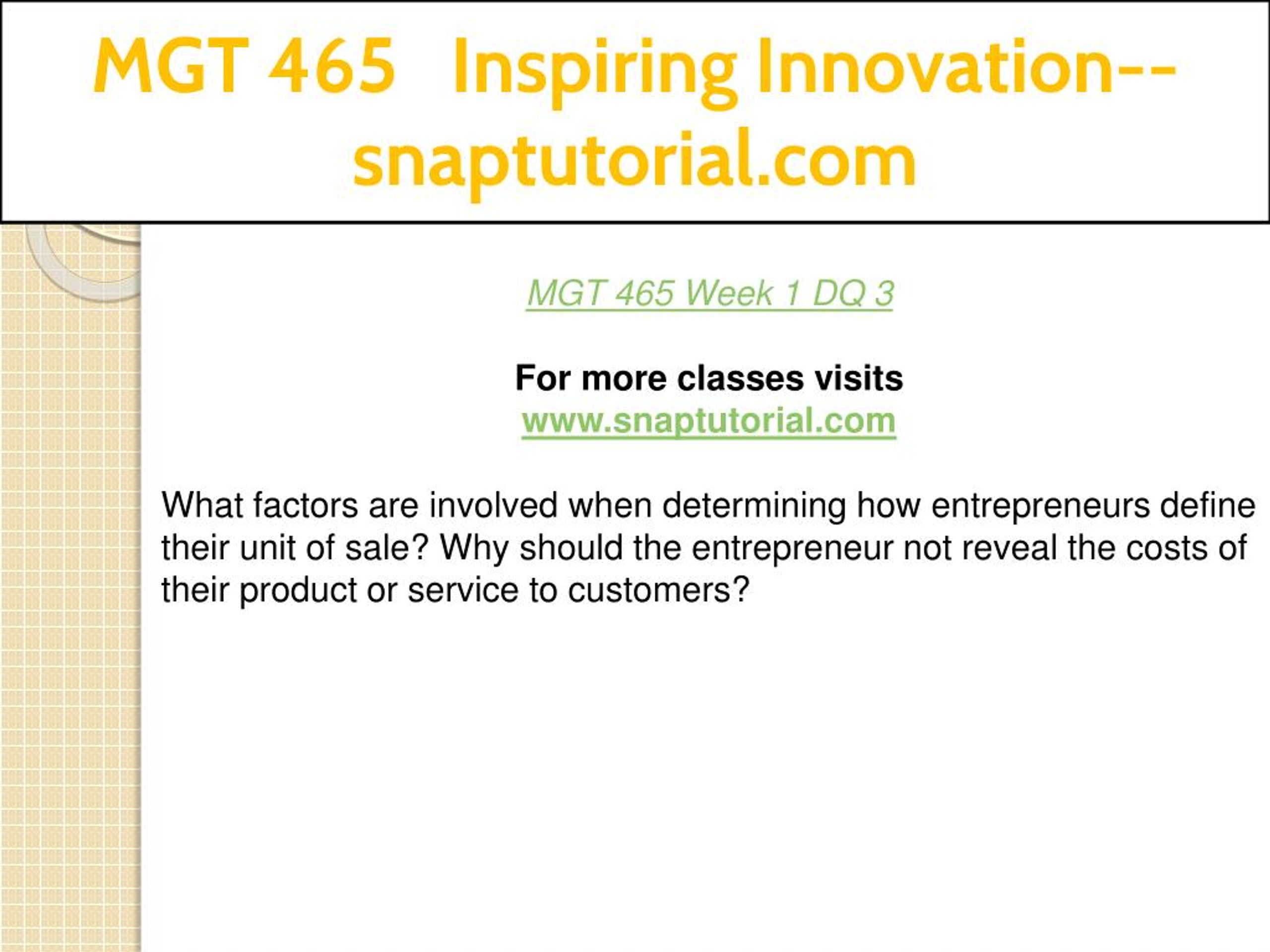 MGT 465 Inspiring Innovation--snaptutorial.com

MGT 465 Week 1 DQ 3

For more classes visits
www.snaptutorial.com

What factors are involved when determining how entrepreneurs define their unit of sale? Why should the entrepreneur not reveal the costs of their product or service to customers?